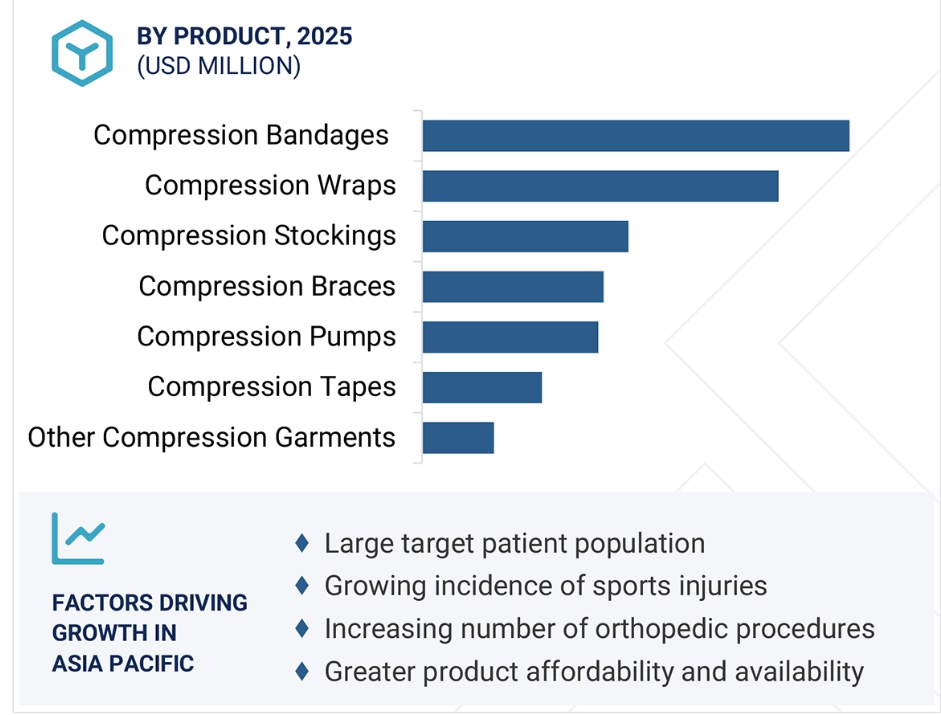 BY PRODUCT, 2025
(USD MILLION)

Compression Bandages
Compression Wraps
Compression Stockings
Compression Braces
Compression Pumps
Compression Tapes
Other Compression Garments

FACTORS DRIVING GROWTH IN ASIA PACIFIC

♦ Large target patient population
♦ Growing incidence of sports injuries
♦ Increasing number of orthopedic procedures
♦ Greater product affordability and availability